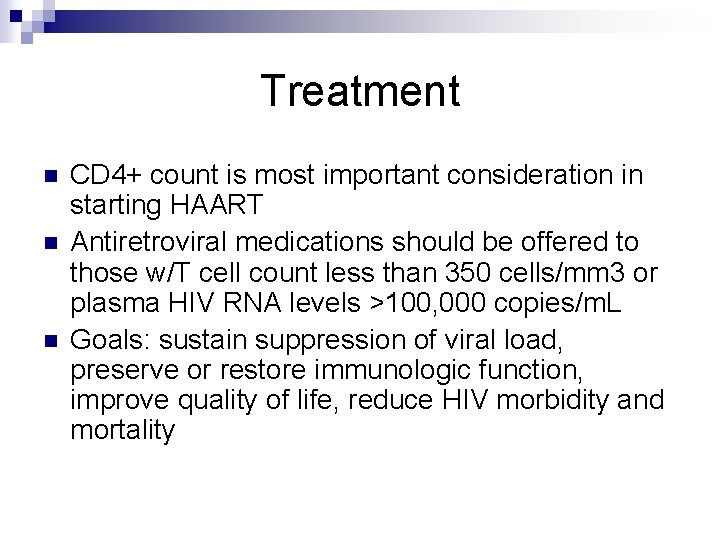 Treatment

- CD4+ count is most important consideration in starting HAART
- Antiretroviral medications should be offered to those w/T cell count less than 350 cells/mm3 or plasma HIV RNA levels >100,000 copies/mL
- Goals: sustain suppression of viral load, preserve or restore immunologic function, improve quality of life, reduce HIV morbidity and mortality